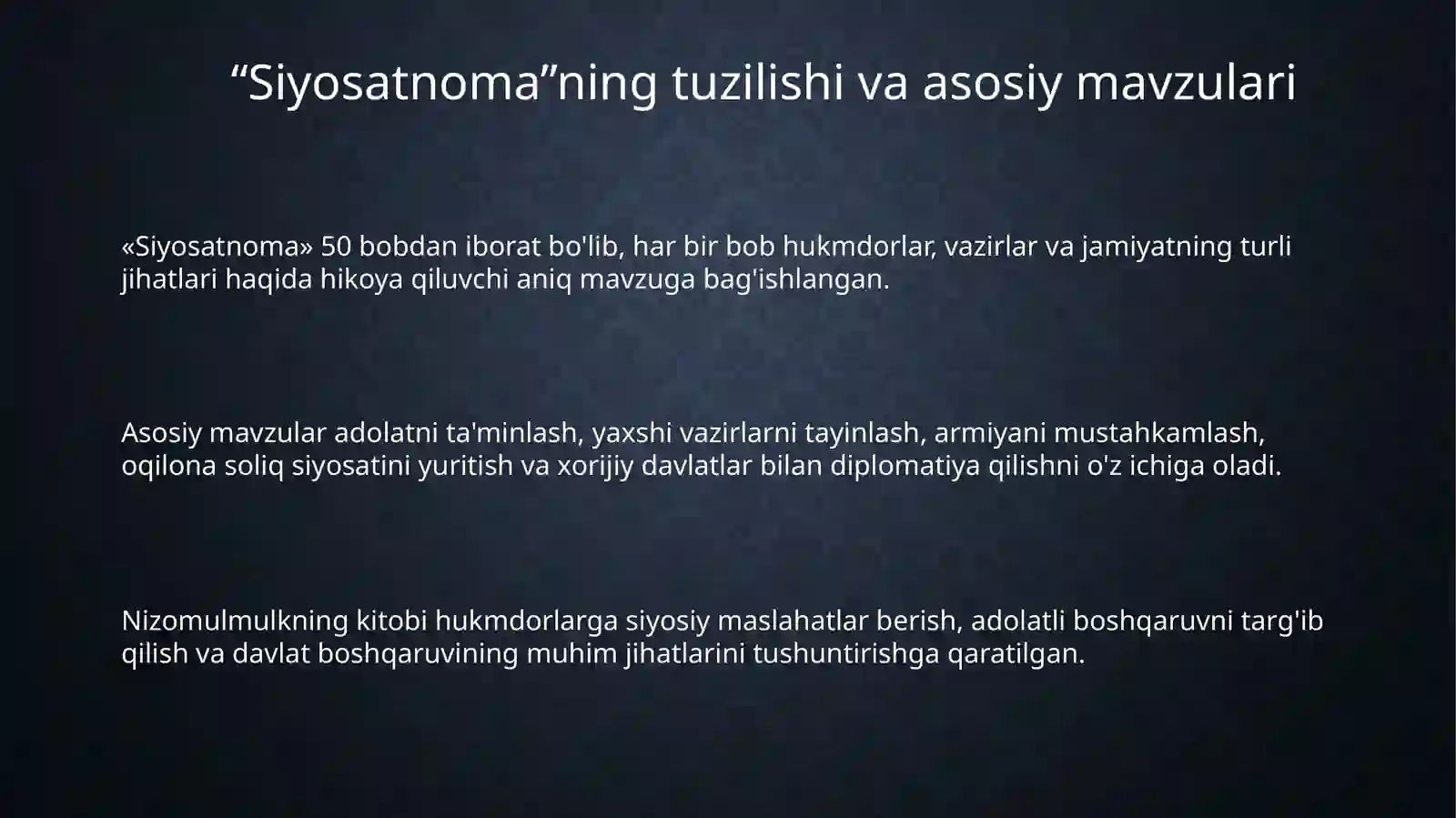 “Siyosatnoma”ning tuzilishi va asosiy mavzulari

«Siyosatnoma» 50 bobdan iborat bo'lib, har bir bob hukmdorlar, vazirlar va jamiyatning turli jihatlari haqida hikoya qiluvchi aniq mavzuga bag'ishlangan.

Asosiy mavzular adolatni ta'minlash, yaxshi vazirlarni tayinlash, armiyani mustahkamlash, oqilona soliq siyosatini yuritish va xorijiy davlatlar bilan diplomatiya qilishni o'z ichiga oladi.

Nizomulmulkning kitobi hukmdorlarga siyosiy maslahatlar berish, adolatli boshqaruvni targ'ib qilish va davlat boshqaruvining muhim jihatlarini tushuntirishga qaratilgan.